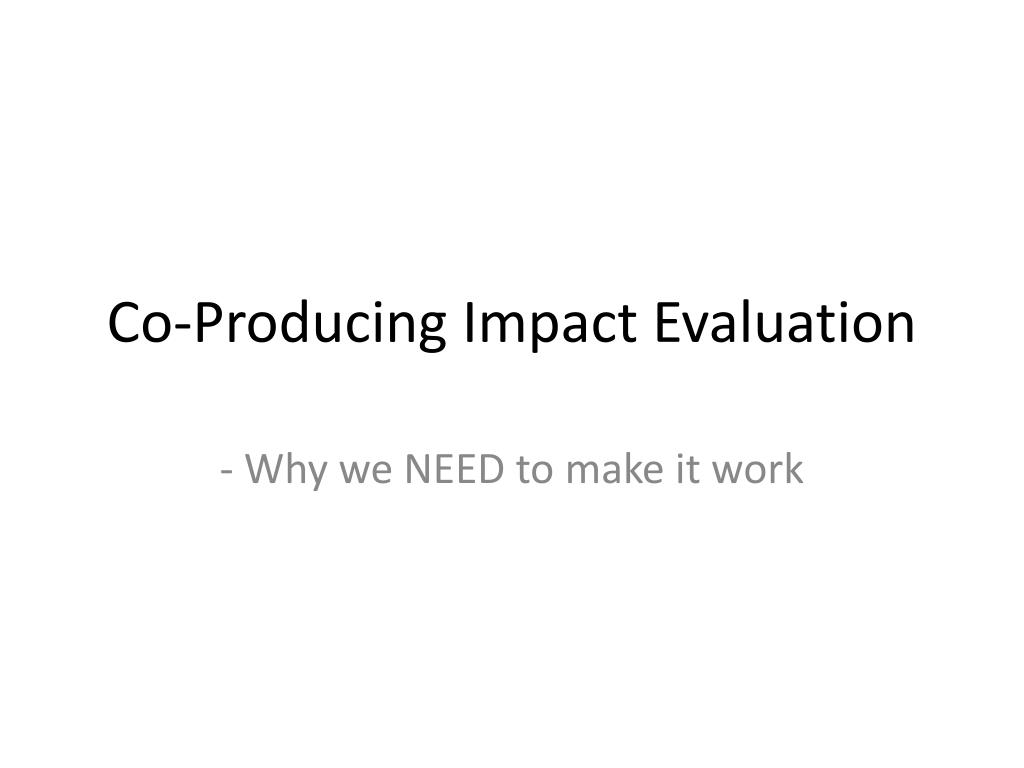 Co-Producing Impact Evaluation

- Why we NEED to make it work